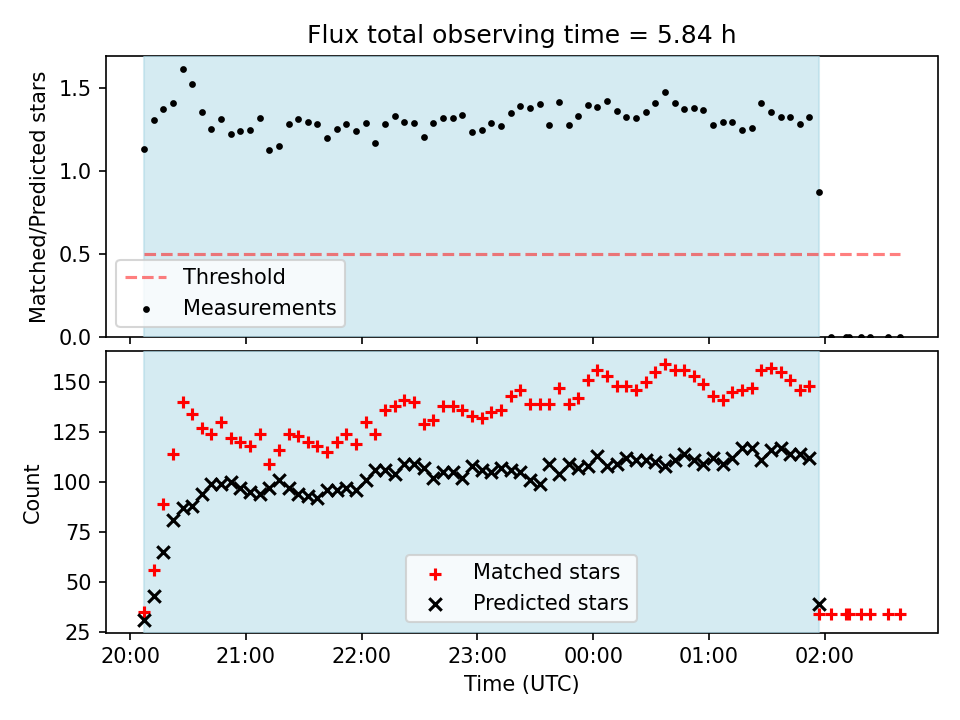 Flux total observing time = 5.84 h

Matched/Predicted stars

1.5
1.0
0.5
0.0

Threshold
Measurements

Count

150
125
100
75
50
25

Matched stars
Predicted stars

20:00
21:00
22:00
23:00
00:00
01:00
02:00

Time (UTC)